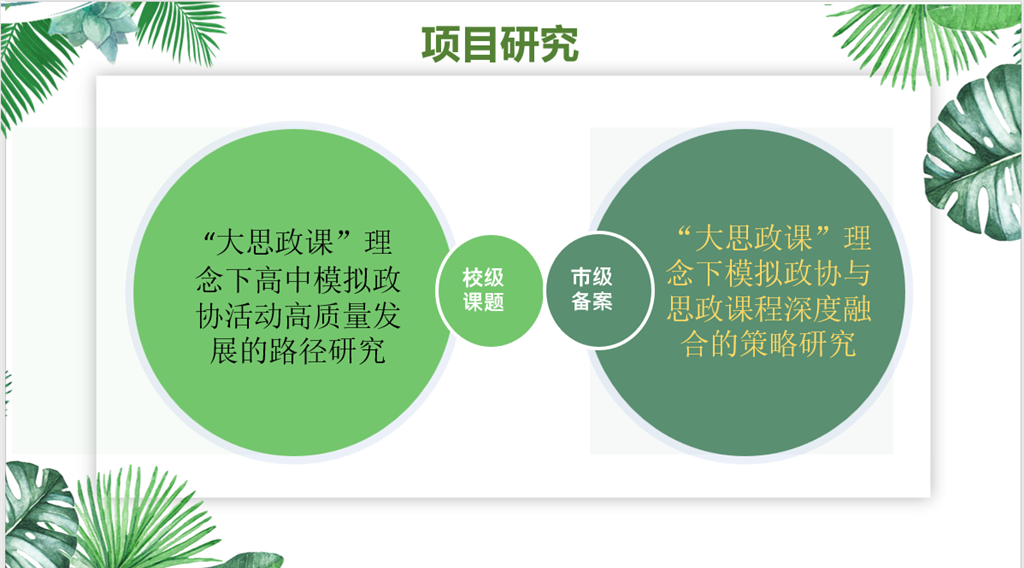 项目研究

“大思政课”理念下高中模拟政协活动高质量发展的路径研究

校级课题

市级备案

“大思政课”理念下模拟政协与思政课程深度融合的策略研究